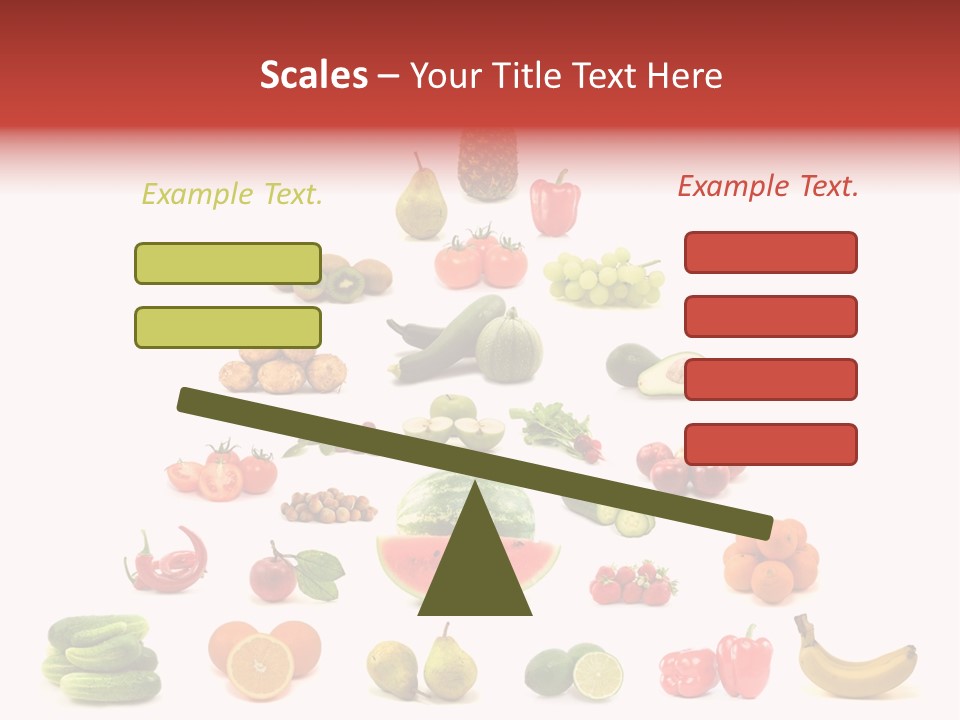 Scales – Your Title Text Here

Example Text.

Example Text.